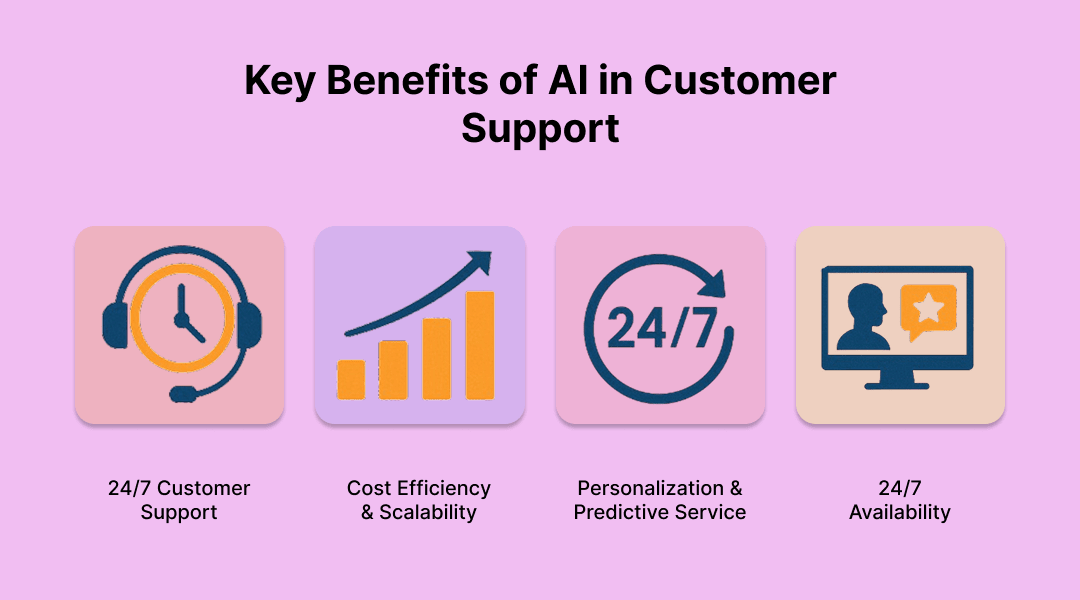 Key Benefits of AI in Customer Support

24/7

24/7 Customer Support

Cost Efficiency & Scalability

Personalization & Predictive Service

24/7 Availability